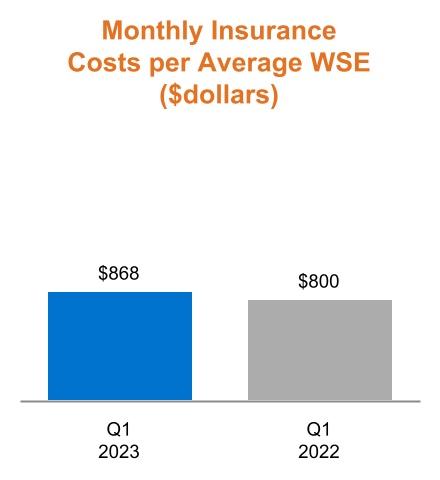 Monthly Insurance Costs per Average WSE ($dollars)

$868

$800

Q1
2023

Q1
2022